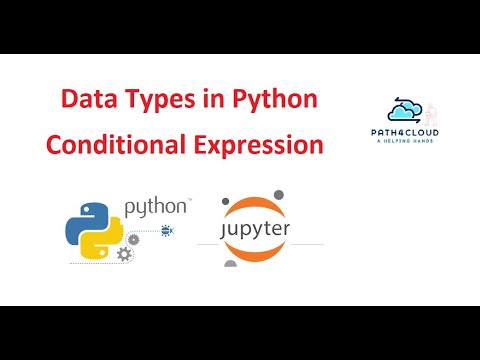 Data Types in Python
Conditional Expression

PATH4CLOUD
A HELPING HANDS

python™

jupyter